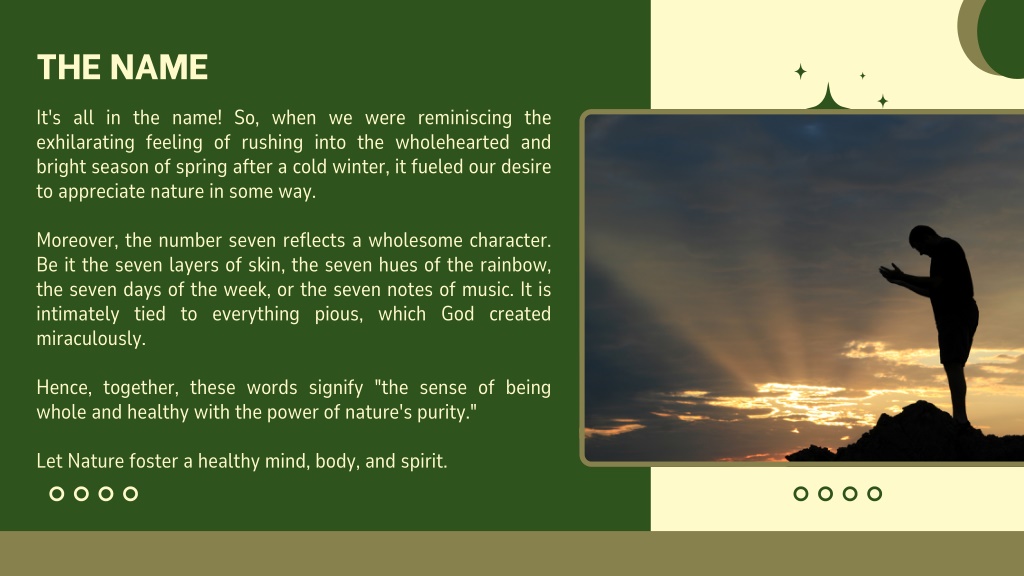 THE NAME

It's all in the name! So, when we were reminiscing the exhilarating feeling of rushing into the wholehearted and bright season of spring after a cold winter, it fueled our desire to appreciate nature in some way.

Moreover, the number seven reflects a wholesome character. Be it the seven layers of skin, the seven hues of the rainbow, the seven days of the week, or the seven notes of music. It is intimately tied to everything pious, which God created miraculously.

Hence, together, these words signify "the sense of being whole and healthy with the power of nature's purity."

Let Nature foster a healthy mind, body, and spirit.